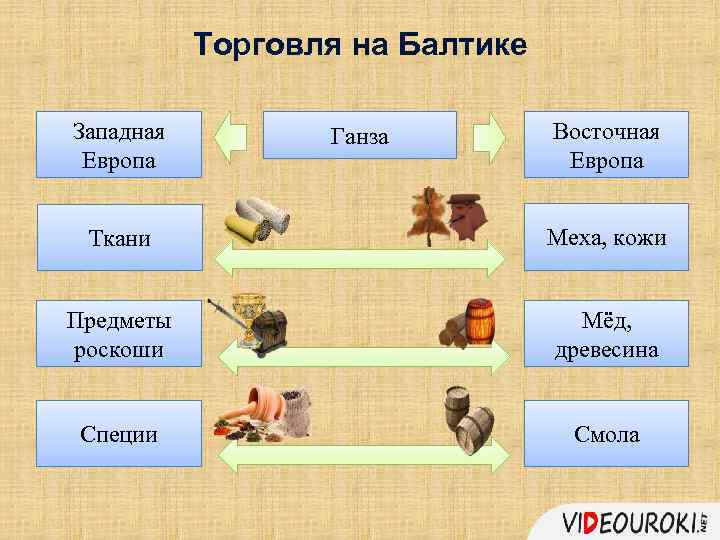 Торговля на Балтике

Западная Европа

Ганза

Восточная Европа

Ткани

Меха, кожи

Предметы роскоши

Мёд, древесина

Специи

Смола

VIDEOUROKI.NET